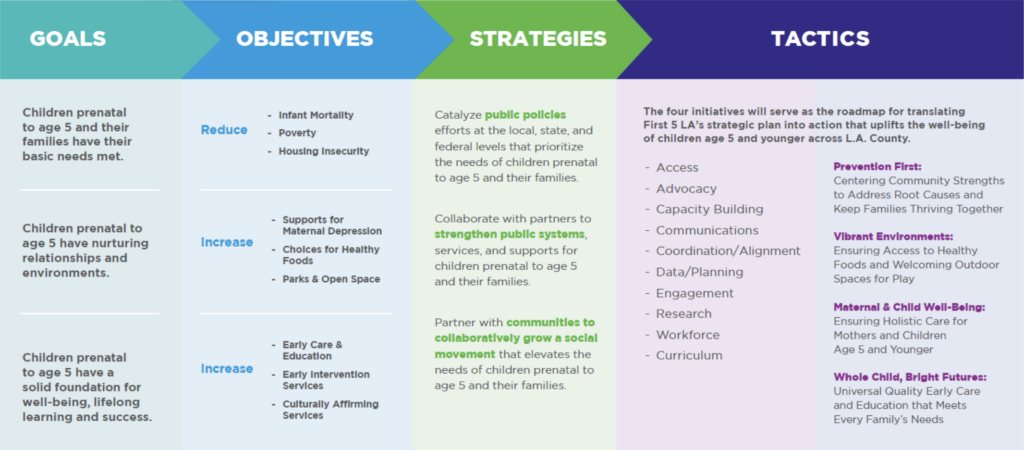 GOALS

Children prenatal to age 5 and their families have their basic needs met.

Children prenatal to age 5 have nurturing relationships and environments.

Children prenatal to age 5 have a solid foundation for well-being, lifelong learning and success.

OBJECTIVES

Reduce
- Infant Mortality
- Poverty
- Housing Insecurity

Increase
- Supports for Maternal Depression
- Choices for Healthy Foods
- Parks & Open Space

Increase
- Early Care & Education
- Early Intervention Services
- Culturally Affirming Services

STRATEGIES

Catalyze public policies efforts at the local, state, and federal levels that prioritize the needs of children prenatal to age 5 and their families.

Collaborate with partners to strengthen public systems, services, and supports for children prenatal to age 5 and their families.

Partner with communities to collaboratively grow a social movement that elevates the needs of children prenatal to age 5 and their families.

TACTICS

The four initiatives will serve as the roadmap for translating First 5 LA's strategic plan into action that uplifts the well-being of children age 5 and younger across L.A. County.

- Access
- Advocacy
- Capacity Building
- Communications
- Coordination/Alignment
- Data/Planning
- Engagement
- Research
- Workforce
- Curriculum

Prevention First:
Centering Community Strengths to Address Root Causes and Keep Families Thriving Together

Vibrant Environments:
Ensuring Access to Healthy Foods and Welcoming Outdoor Spaces for Play

Maternal & Child Well-Being:
Ensuring Holistic Care for Mothers and Children Age 5 and Younger

Whole Child, Bright Futures:
Universal Quality Early Care and Education that Meets Every Family's Needs